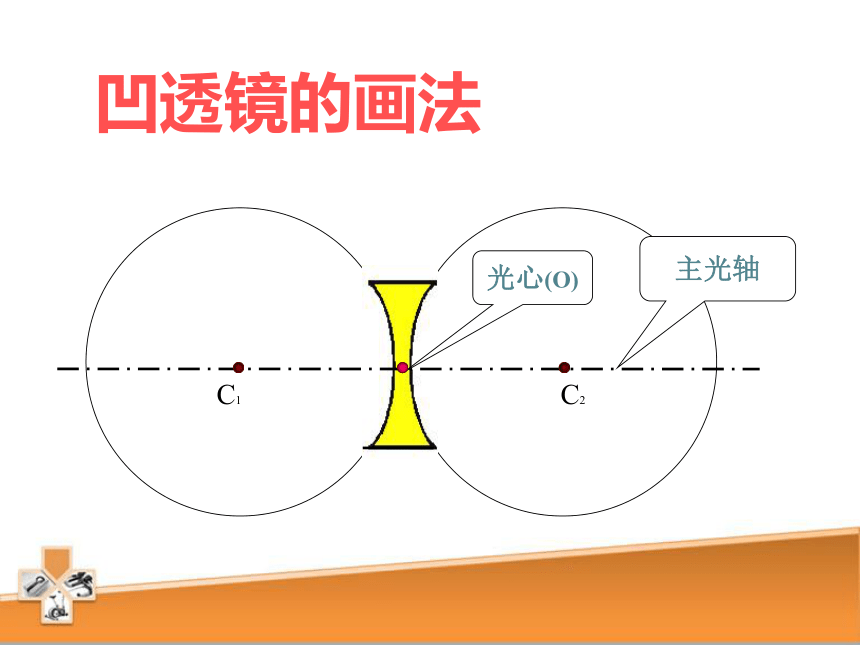 凹透镜的画法

光心(O)

主光轴

$C_1$

$C_2$